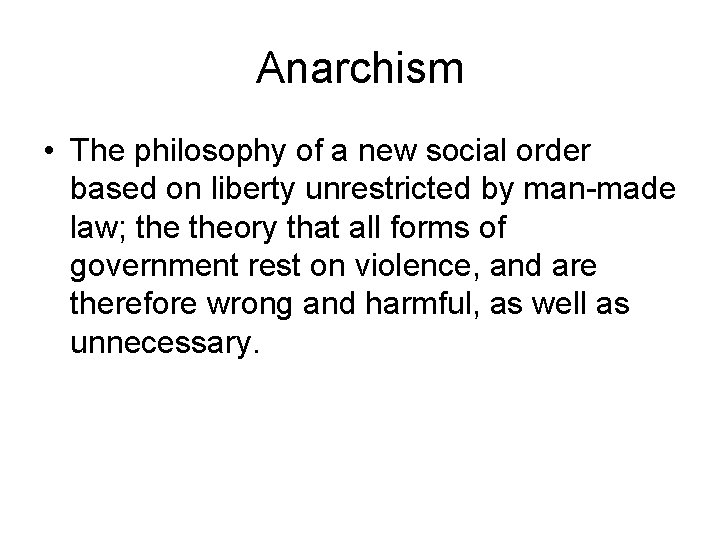 Anarchism

• The philosophy of a new social order based on liberty unrestricted by man-made law; the theory that all forms of government rest on violence, and are therefore wrong and harmful, as well as unnecessary.